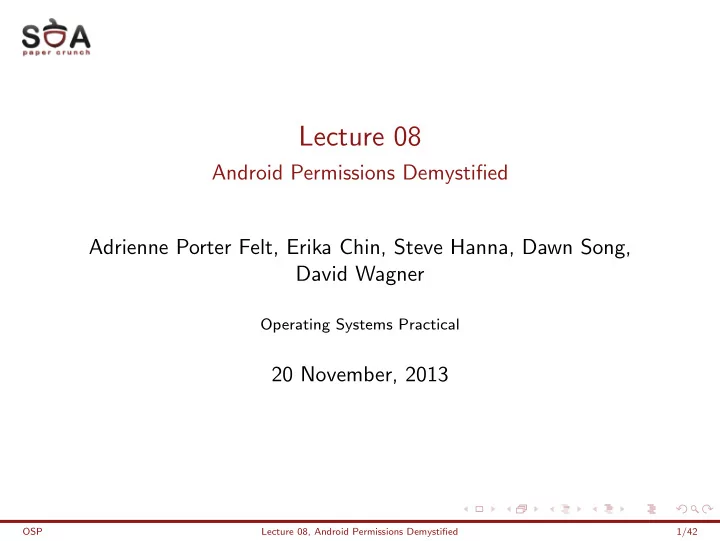 SOA
paper crunch

Lecture 08
Android Permissions Demystified

Adrienne Porter Felt, Erika Chin, Steve Hanna, Dawn Song, David Wagner

Operating Systems Practical

20 November, 2013

OSP Lecture 08, Android Permissions Demystified 1/42